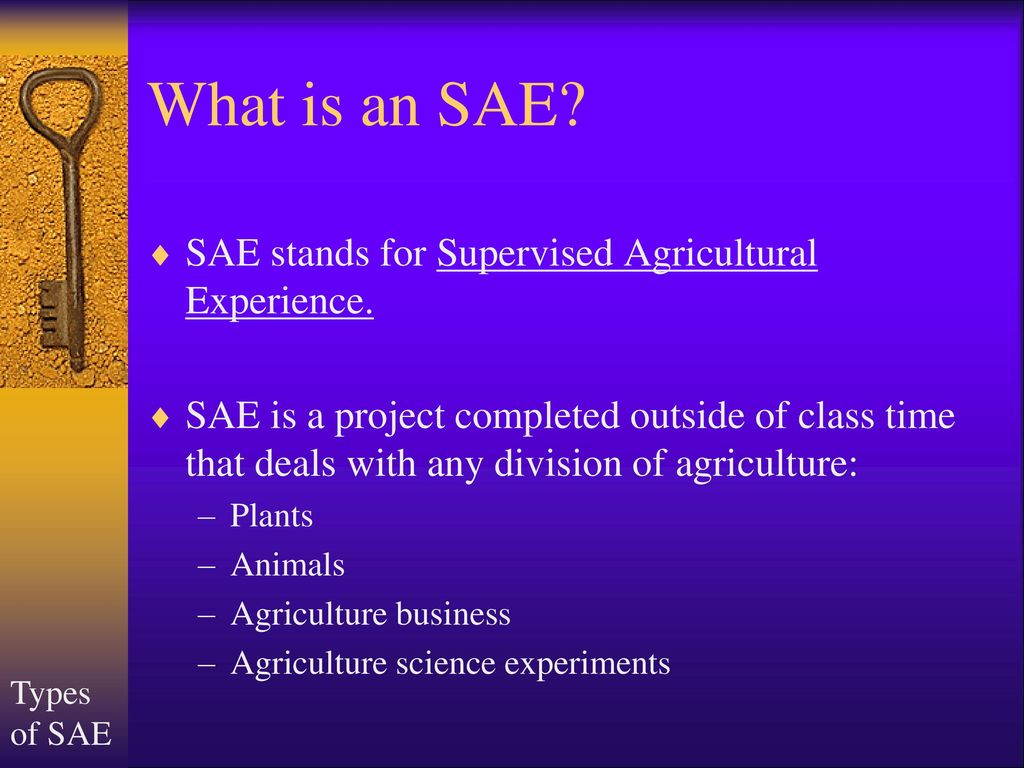 What is an SAE?

♦ SAE stands for Supervised Agricultural Experience.

♦ SAE is a project completed outside of class time that deals with any division of agriculture:
– Plants
– Animals
– Agriculture business
– Agriculture science experiments

Types of SAE